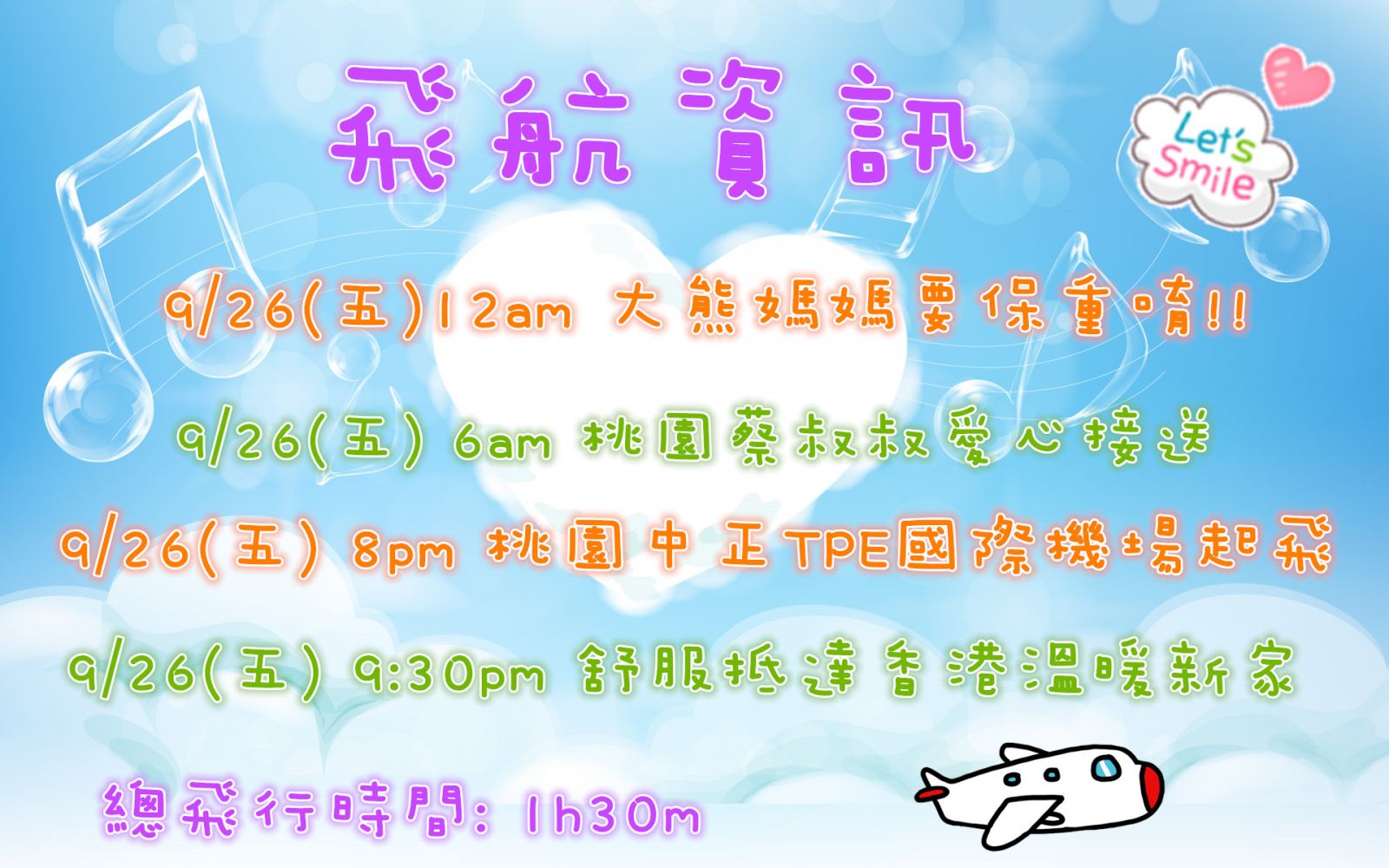 飛航資訊

Let's Smile

9/26(五)12am 大熊媽媽要保重唷!!

9/26(五) 6am 桃園蔡叔叔愛心接送

9/26(五) 8pm 桃園中正TPE國際機場起飛

9/26(五) 9:30pm 舒服抵達香港溫暖新家

總飛行時間: 1h30m